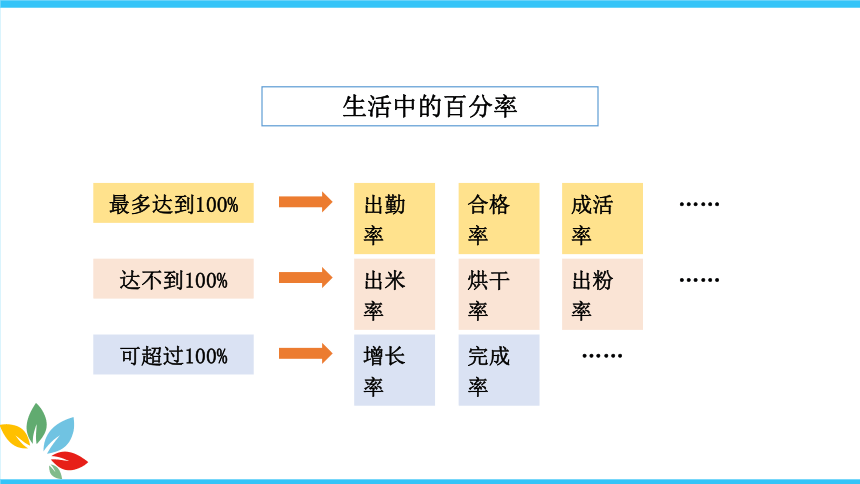 生活中的百分率

最多达到100%

出勤率

合格率

成活率

……

达不到100%

出米率

烘干率

出粉率

……

可超过100%

增长率

完成率

……